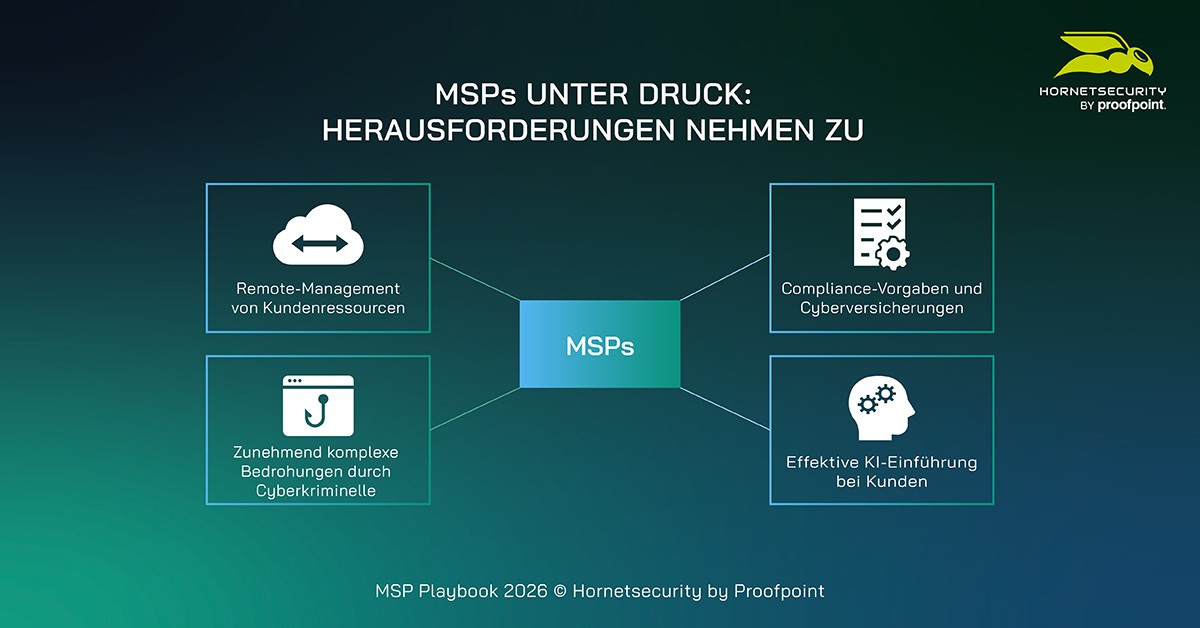 HORNETSECURITY BY proofpoint.

MSPs UNTER DRUCK:
HERAUSFORDERUNGEN NEHMEN ZU

Remote-Management von Kundenressourcen

Zunehmend komplexe Bedrohungen durch Cyberkriminelle

MSPs

Compliance-Vorgaben und Cyberversicherungen

Effektive KI-Einführung bei Kunden

MSP Playbook 2026 © Hornetsecurity by Proofpoint